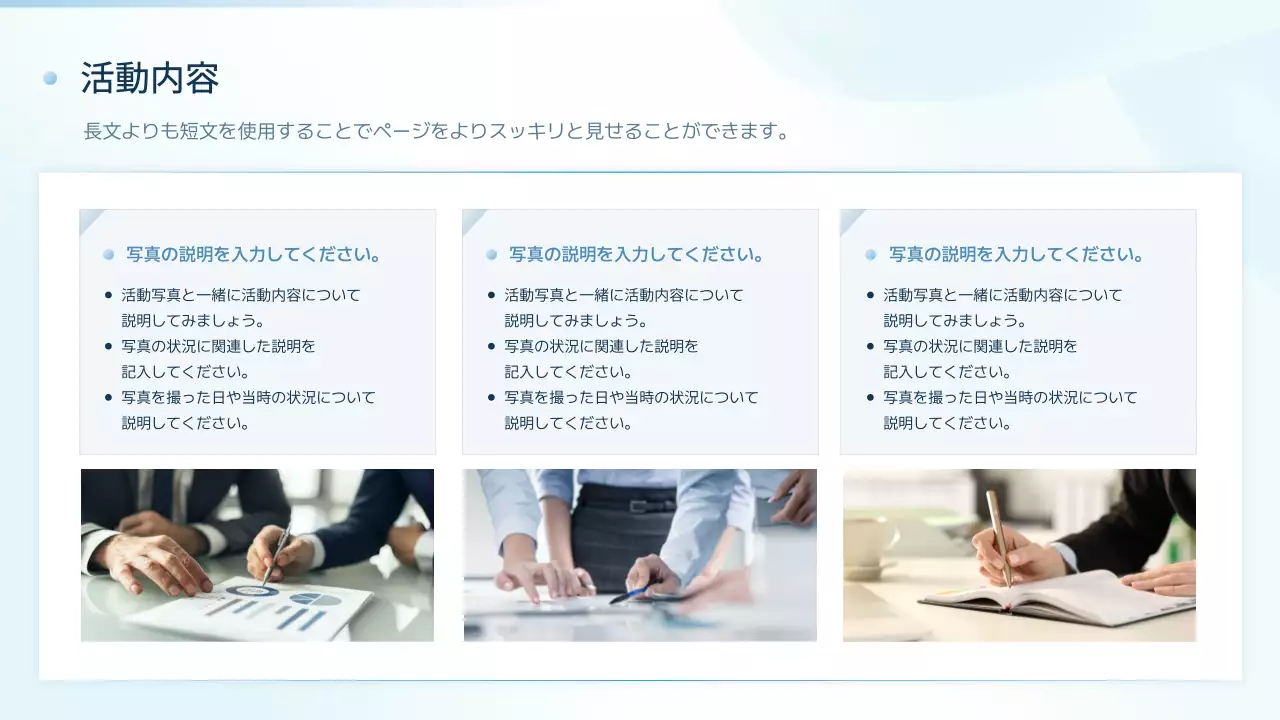 活動内容

長文よりも短文を使用することでページをよりスッキリと見せることができます。

写真の説明を入力してください。

- 活動写真と一緒に活動内容について説明してみましょう。
- 写真の状況に関連した説明を記入してください。
- 写真を撮った日や当時の状況について説明してください。

写真の説明を入力してください。

- 活動写真と一緒に活動内容について説明してみましょう。
- 写真の状況に関連した説明を記入してください。
- 写真を撮った日や当時の状況について説明してください。

写真の説明を入力してください。

- 活動写真と一緒に活動内容について説明してみましょう。
- 写真の状況に関連した説明を記入してください。
- 写真を撮った日や当時の状況について説明してください。